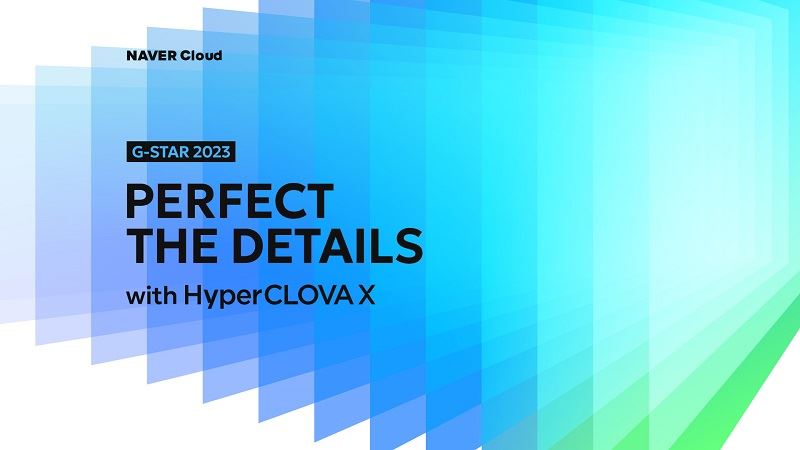 NAVER Cloud

G-STAR 2023

PERFECT THE DETAILS

with HyperCLOVA X